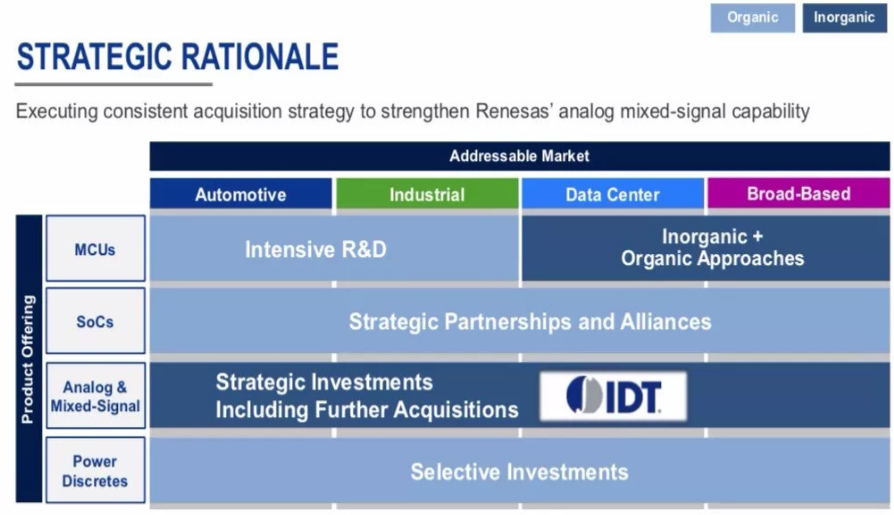 Organic Inorganic

STRATEGIC RATIONALE

Executing consistent acquisition strategy to strengthen Renesas' analog mixed-signal capability

Addressable Market

Automotive Industrial Data Center Broad-Based

Product Offering

MCUs
Intensive R&D
Inorganic + Organic Approaches

SoCs
Strategic Partnerships and Alliances

Analog & Mixed-Signal
Strategic Investments Including Further Acquisitions
IDT

Power Discretes
Selective Investments